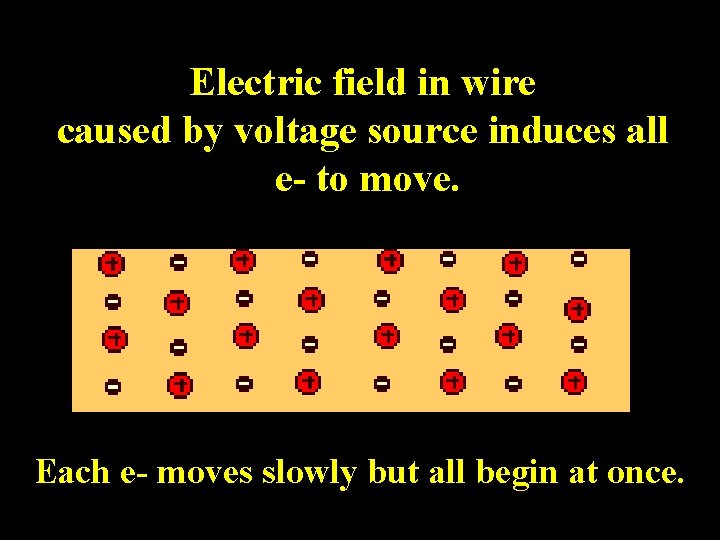 Electric field in wire caused by voltage source induces all e- to move.

Each e- moves slowly but all begin at once.